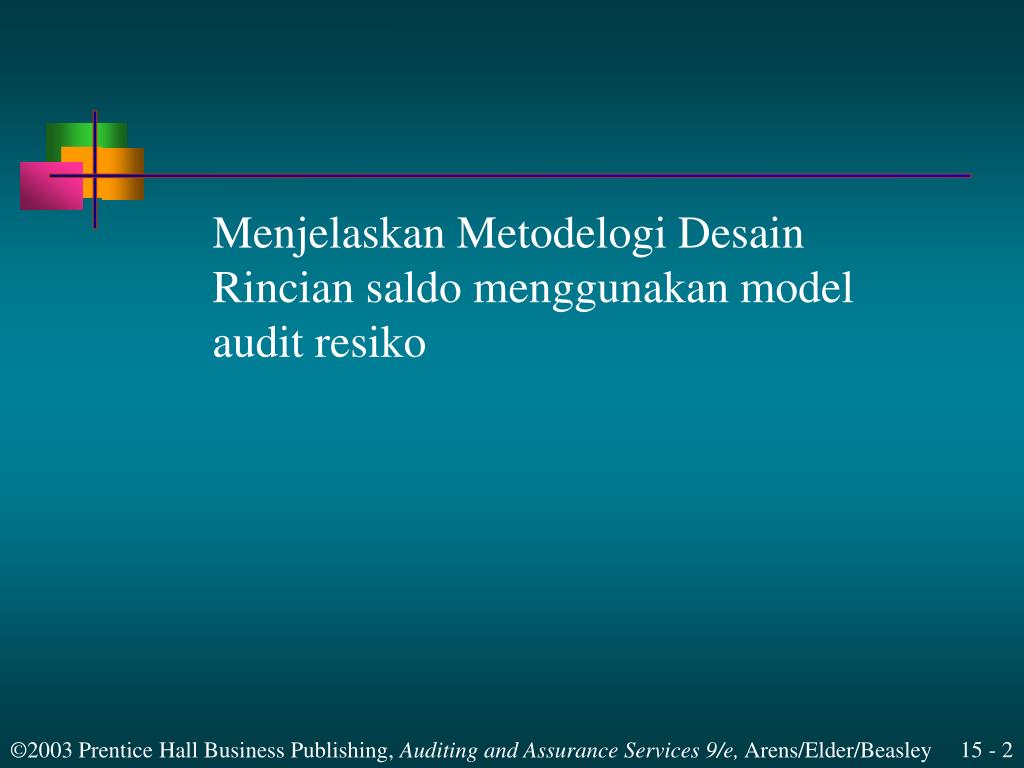 Menjelaskan Metodelogi Desain Rincian saldo menggunakan model audit resiko

©2003 Prentice Hall Business Publishing, Auditing and Assurance Services 9/e, Arens/Elder/Beasley 15 - 2